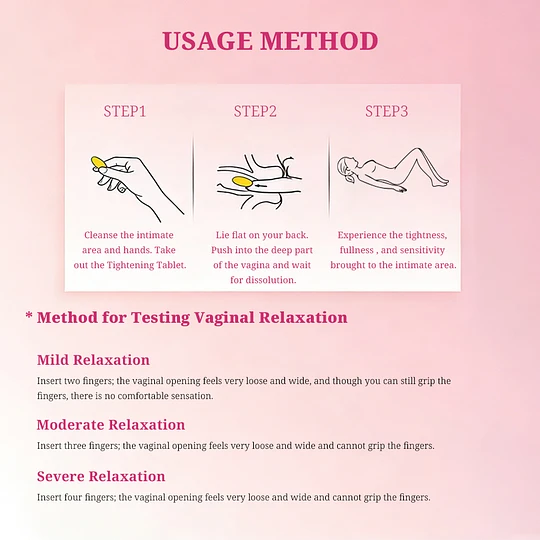 USAGE METHOD

STEP1

Cleanse the intimate area and hands. Take out the Tightening Tablet.

STEP2

Lie flat on your back. Push into the deep part of the vagina and wait for dissolution.

STEP3

Experience the tightness, fullness , and sensitivity brought to the intimate area.

* Method for Testing Vaginal Relaxation

Mild Relaxation

Insert two fingers; the vaginal opening feels very loose and wide, and though you can still grip the fingers, there is no comfortable sensation.

Moderate Relaxation

Insert three fingers; the vaginal opening feels very loose and wide and cannot grip the fingers.

Severe Relaxation

Insert four fingers; the vaginal opening feels very loose and wide and cannot grip the fingers.